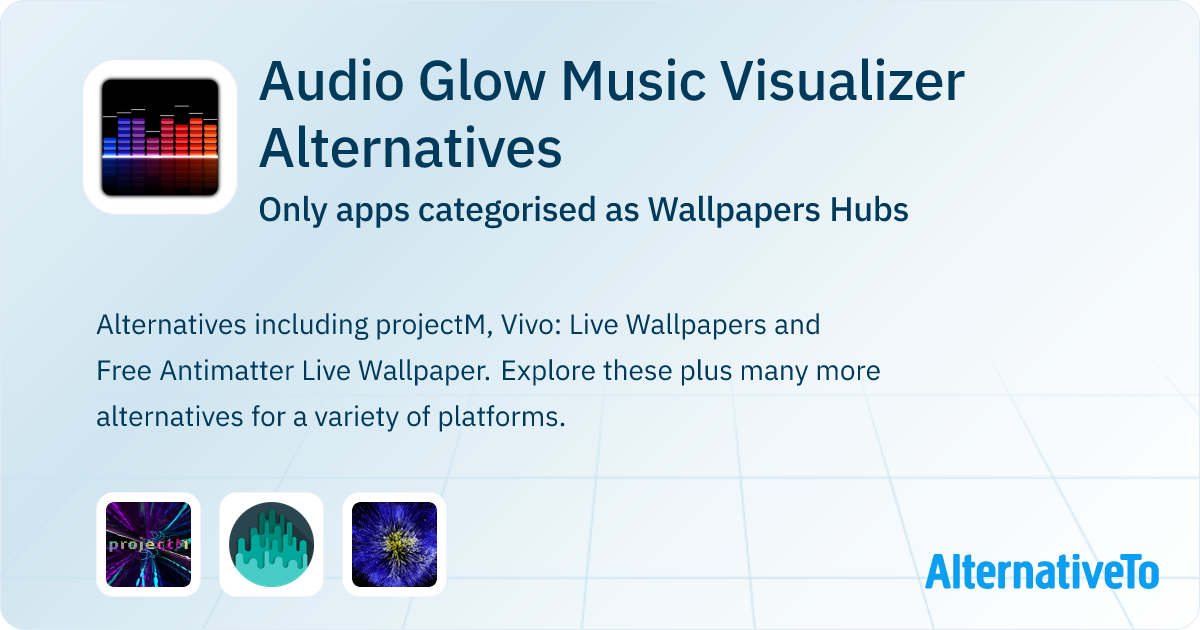 Audio Glow Music Visualizer Alternatives

Only apps categorised as Wallpapers Hubs

Alternatives including projectM, Vivo: Live Wallpapers and Free Antimatter Live Wallpaper. Explore these plus many more alternatives for a variety of platforms.

projectM

AlternativeTo